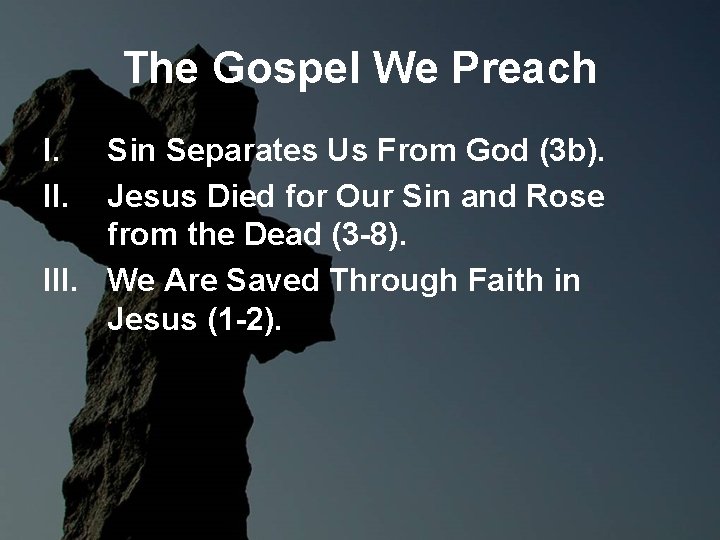 The Gospel We Preach

I. Sin Separates Us From God (3b).

II. Jesus Died for Our Sin and Rose from the Dead (3-8).

III. We Are Saved Through Faith in Jesus (1-2).